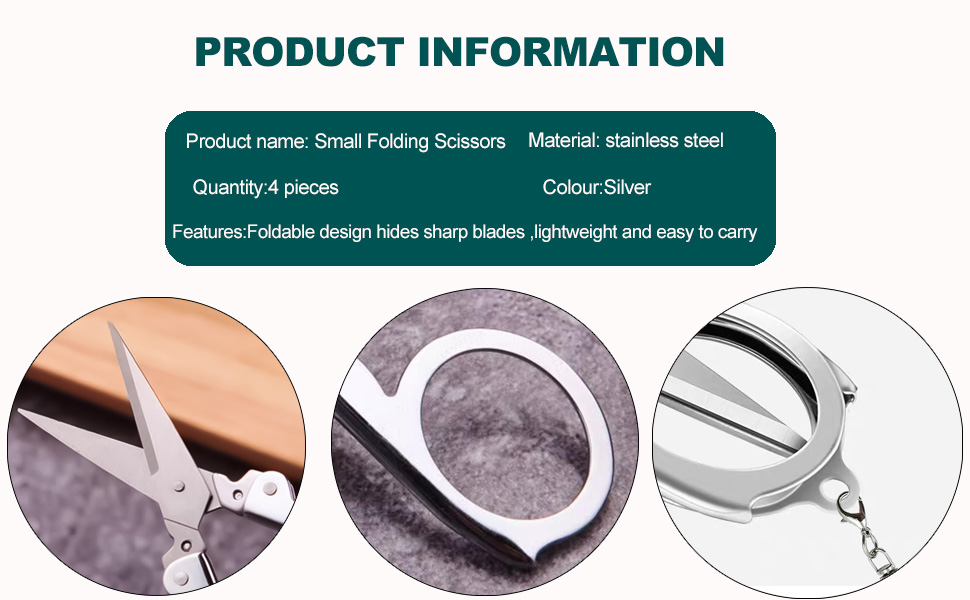 PRODUCT INFORMATION

Product name: Small Folding Scissors Material: stainless steel

Quantity:4 pieces Colour:Silver

Features:Foldable design hides sharp blades ,lightweight and easy to carry